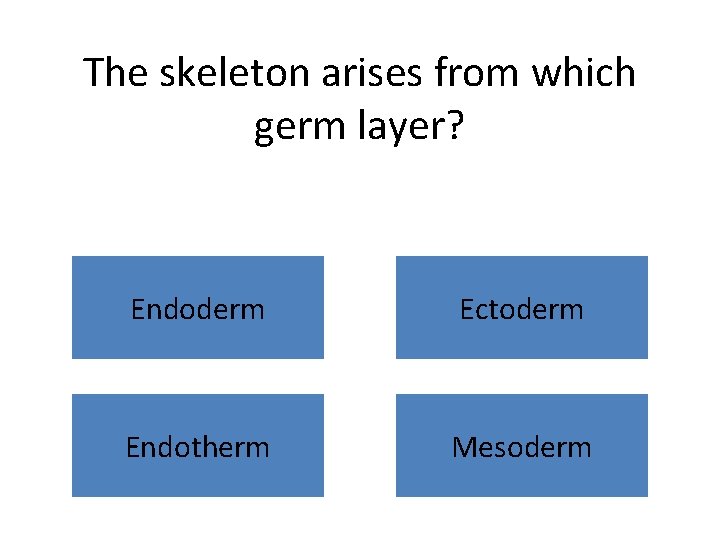 The skeleton arises from which germ layer?

Endoderm

Ectoderm

Endotherm

Mesoderm